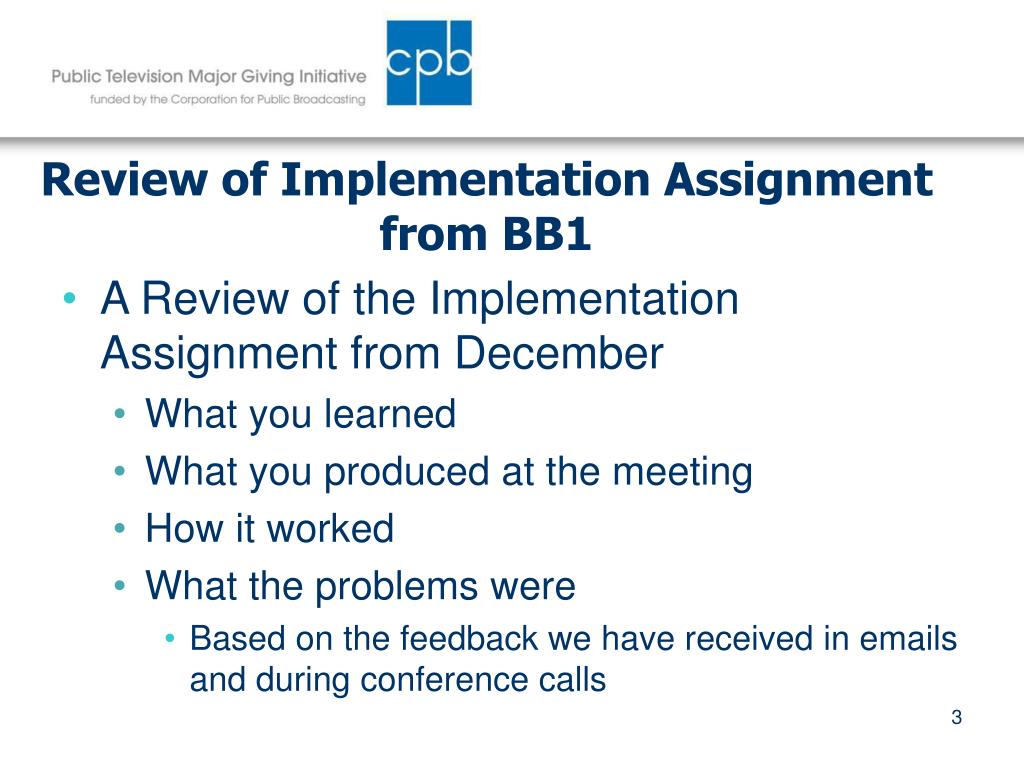 Public Television Major Giving Initiative
funded by the Corporation for Public Broadcasting

cpb

Review of Implementation Assignment from BB1

• A Review of the Implementation Assignment from December
  • What you learned
  • What you produced at the meeting
  • How it worked
  • What the problems were
    • Based on the feedback we have received in emails and during conference calls

3